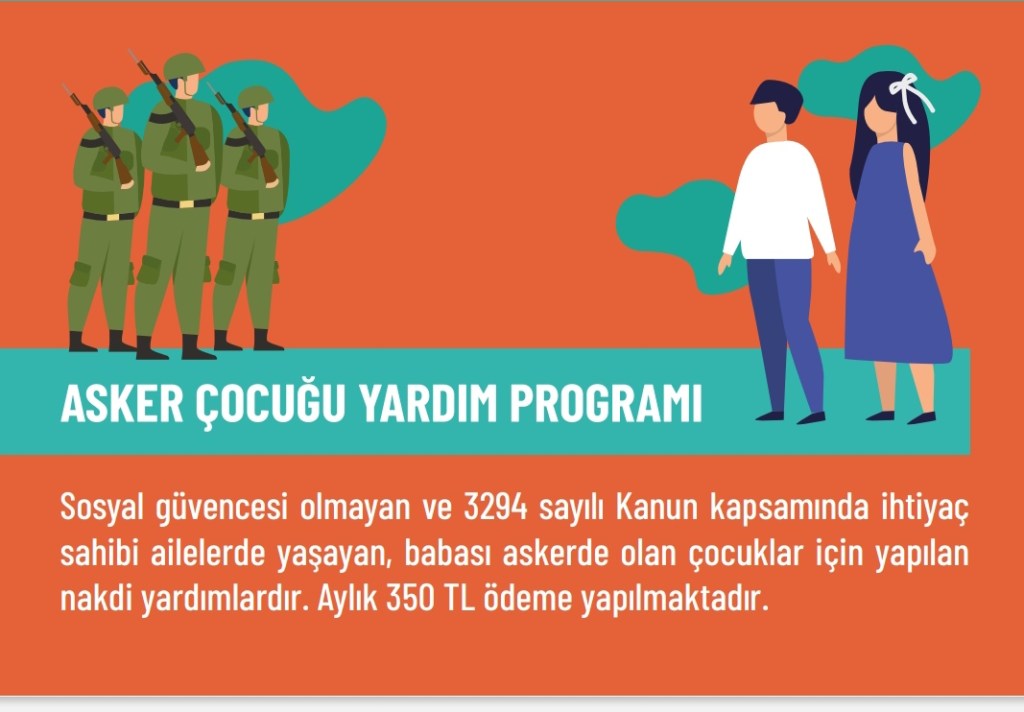 ASKER ÇOCUĞU YARDIM PROGRAMI

Sosyal güvencesi olmayan ve 3294 sayılı Kanun kapsamında ihtiyaç sahibi ailelerde yaşayan, babası askerde olan çocuklar için yapılan nakdi yardımlardır. Aylık 350 TL ödeme yapılmaktadır.